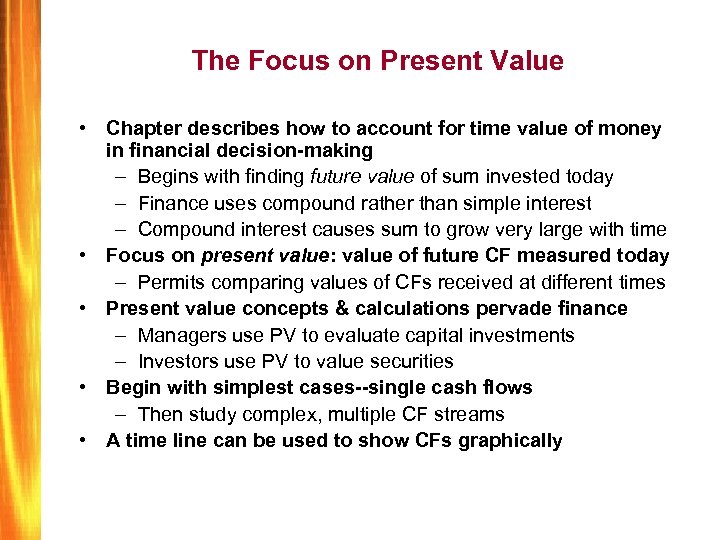 The Focus on Present Value

• Chapter describes how to account for time value of money in financial decision-making
– Begins with finding future value of sum invested today
– Finance uses compound rather than simple interest
– Compound interest causes sum to grow very large with time
• Focus on present value: value of future CF measured today
– Permits comparing values of CFs received at different times
• Present value concepts & calculations pervade finance
– Managers use PV to evaluate capital investments
– Investors use PV to value securities
• Begin with simplest cases--single cash flows
– Then study complex, multiple CF streams
• A time line can be used to show CFs graphically